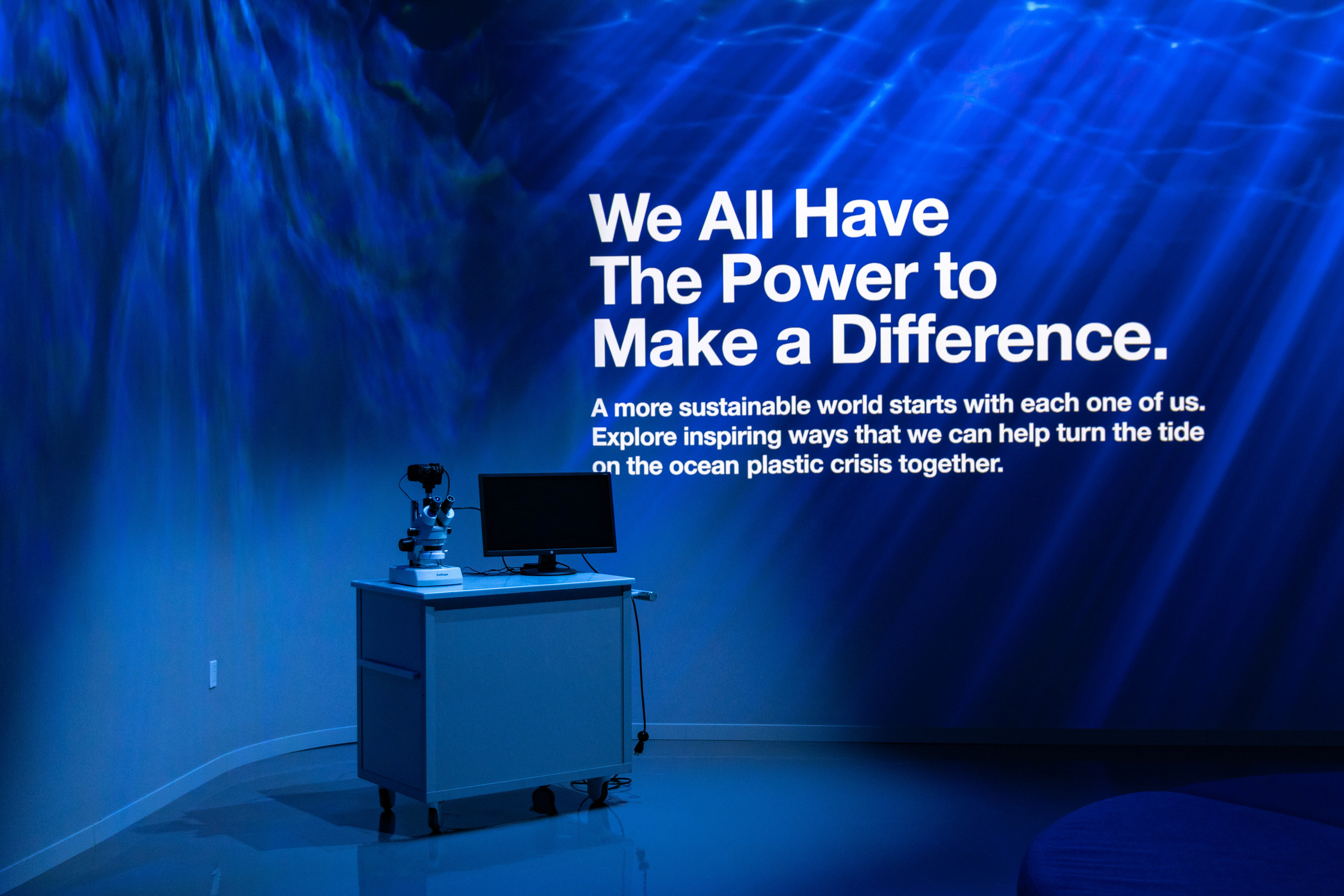 We All Have The Power to Make a Difference.

A more sustainable world starts with each one of us. Explore inspiring ways that we can help turn the tide on the ocean plastic crisis together.

AmScope